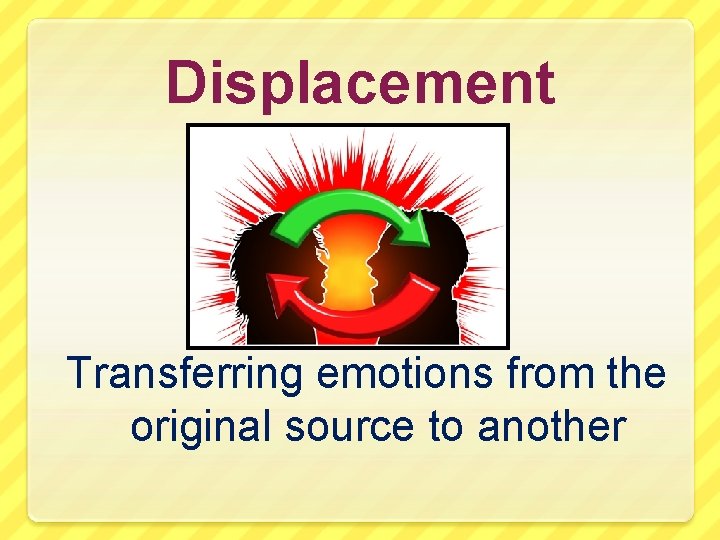 Displacement

Transferring emotions from the original source to another